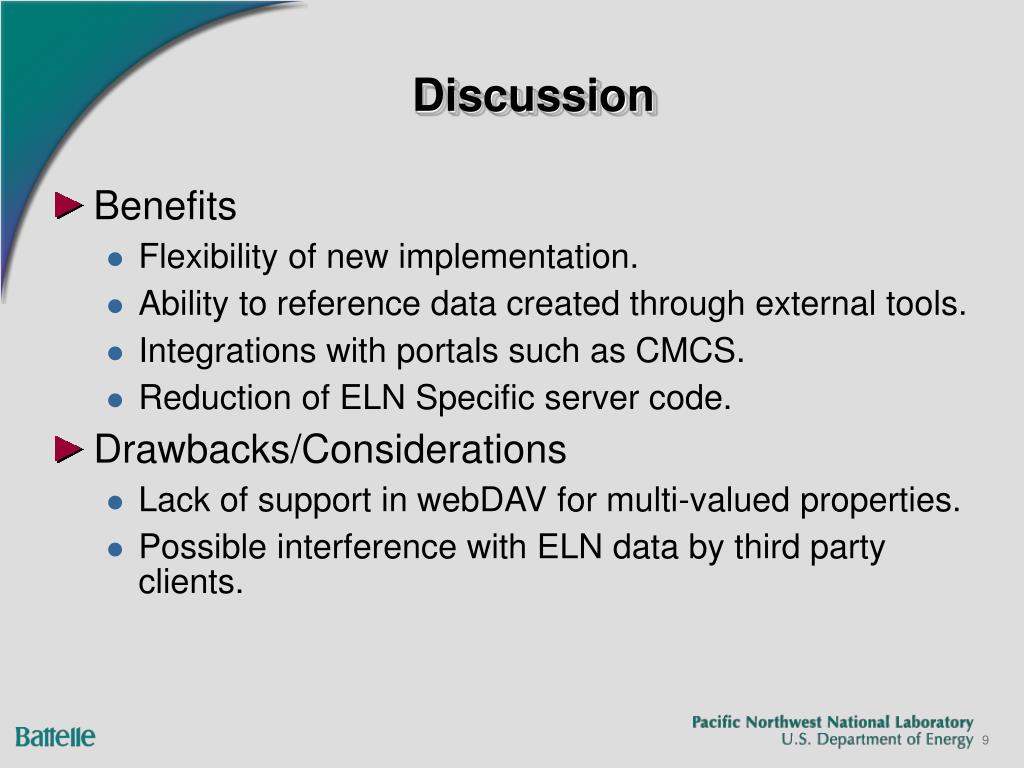 Discussion

Benefits

Flexibility of new implementation.

Ability to reference data created through external tools.

Integrations with portals such as CMCS.

Reduction of ELN Specific server code.

Drawbacks/Considerations

Lack of support in webDAV for multi-valued properties.

Possible interference with ELN data by third party clients.

Battelle

Pacific Northwest National Laboratory
U.S. Department of Energy 9